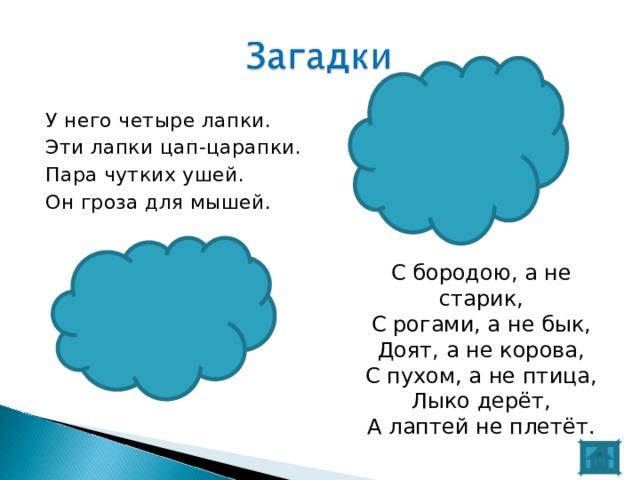 Загадки

У него четыре лапки.
Эти лапки цап-царапки.
Пара чутких ушей.
Он гроза для мышей.

С бородою, а не старик,
С рогами, а не бык,
Доят, а не корова,
С пухом, а не птица,
Лыко дерёт,
А лаптей не плетёт.